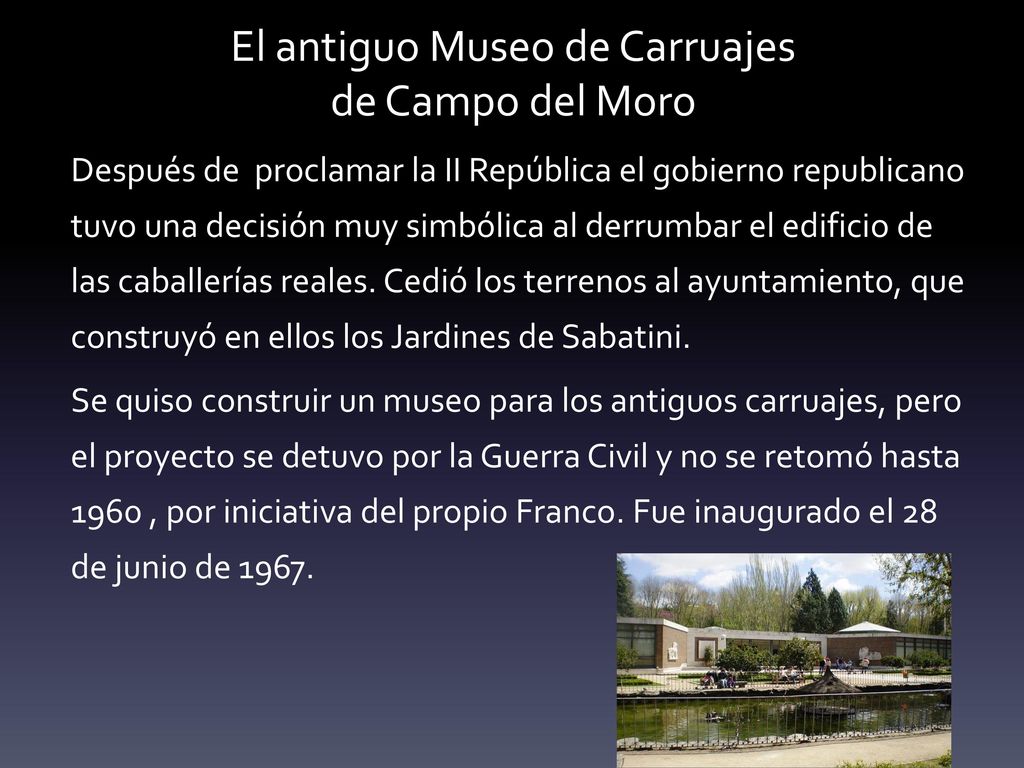 El antiguo Museo de Carruajes de Campo del Moro

Después de proclamar la II República el gobierno republicano tuvo una decisión muy simbólica al derrumbar el edificio de las caballerías reales. Cedió los terrenos al ayuntamiento, que construyó en ellos los Jardines de Sabatini.

Se quiso construir un museo para los antiguos carruajes, pero el proyecto se detuvo por la Guerra Civil y no se retomó hasta 1960 , por iniciativa del propio Franco. Fue inaugurado el 28 de junio de 1967.